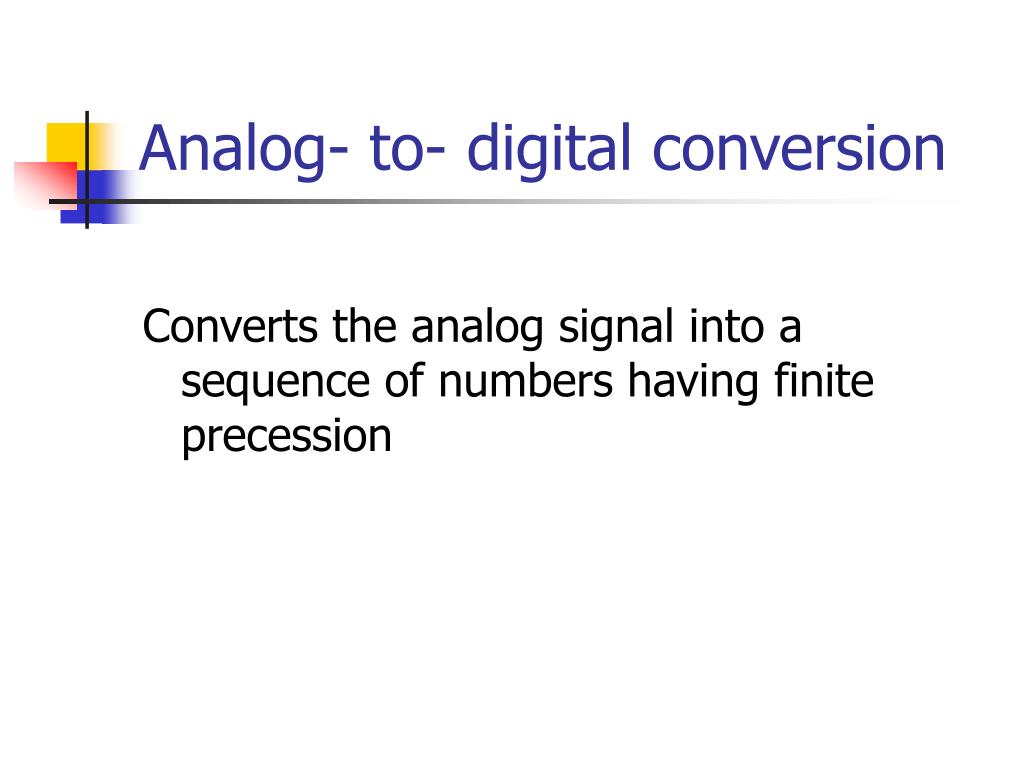 Analog- to- digital conversion

Converts the analog signal into a sequence of numbers having finite precession